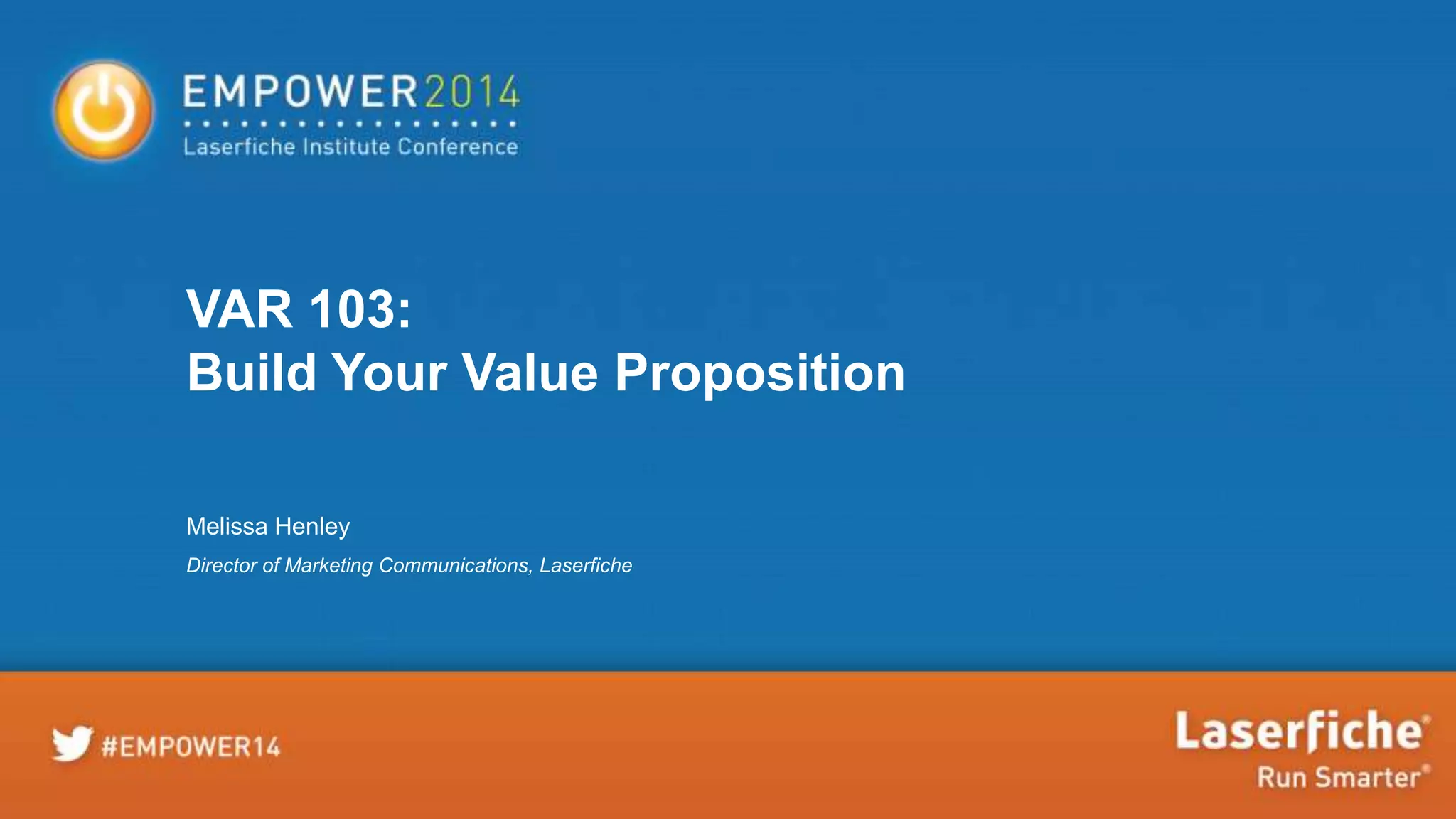 EMPOWER2014
Laserfiche Institute Conference

VAR 103:
Build Your Value Proposition

Melissa Henley

Director of Marketing Communications, Laserfiche

#EMPOWER14

Laserfiche®
Run Smarter®